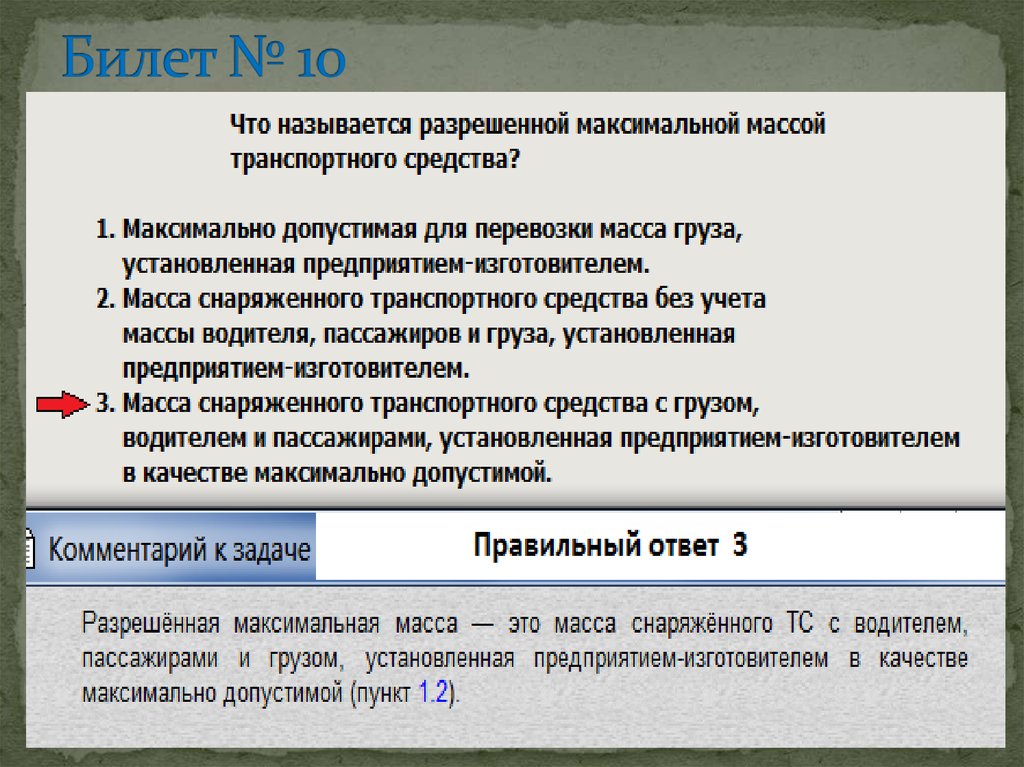 Билет № 10

Что называется разрешенной максимальной массой транспортного средства?

1. Максимально допустимая для перевозки масса груза, установленная предприятием-изготовителем.
2. Масса снаряженного транспортного средства без учета массы водителя, пассажиров и груза, установленная предприятием-изготовителем.
3. Масса снаряженного транспортного средства с грузом, водителем и пассажирами, установленная предприятием-изготовителем в качестве максимально допустимой.

Комментарий к задаче

Правильный ответ 3

Разрешённая максимальная масса — это масса снаряжённого ТС с водителем, пассажирами и грузом, установленная предприятием-изготовителем в качестве максимально допустимой (пункт 1.2).